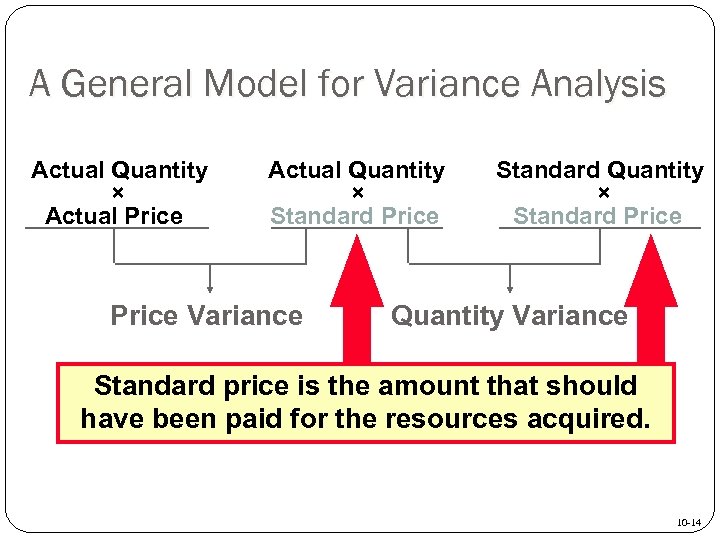 A General Model for Variance Analysis

Actual Quantity
×
Actual Price

Actual Quantity
×
Standard Price

Standard Quantity
×
Standard Price

Price Variance

Quantity Variance

Standard price is the amount that should have been paid for the resources acquired.

10-14